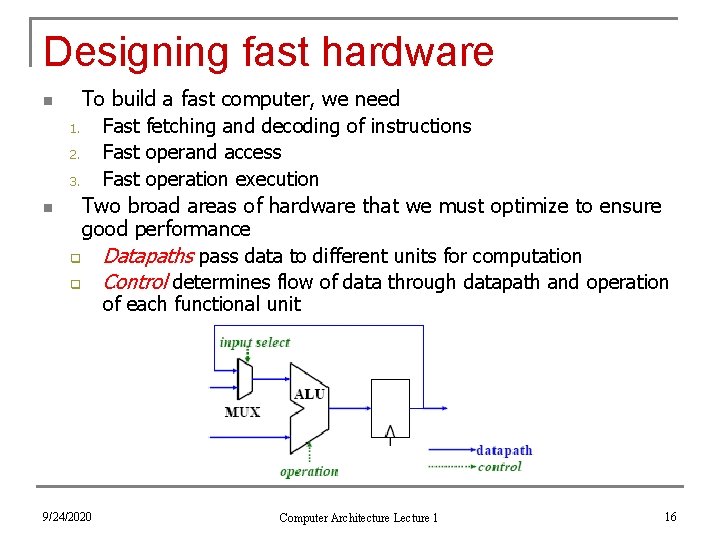 Designing fast hardware

To build a fast computer, we need
1. Fast fetching and decoding of instructions
2. Fast operand access
3. Fast operation execution

Two broad areas of hardware that we must optimize to ensure good performance
Datapaths pass data to different units for computation
Control determines flow of data through datapath and operation of each functional unit

input select
MUX
ALU
operation
datapath
control

9/24/2020
Computer Architecture Lecture 1
16